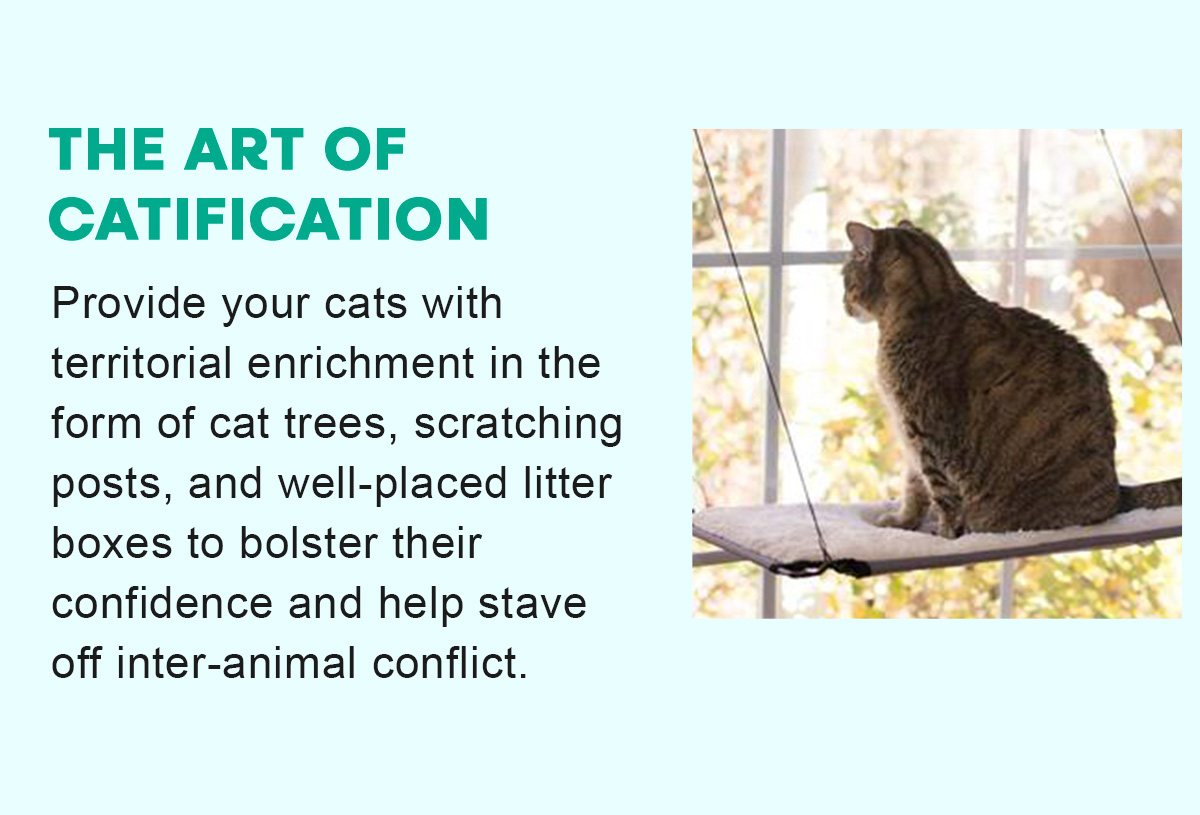 THE ART OF CATIFICATION

Provide your cats with territorial enrichment in the form of cat trees, scratching posts, and well-placed litter boxes to bolster their confidence and help stave off inter-animal conflict.